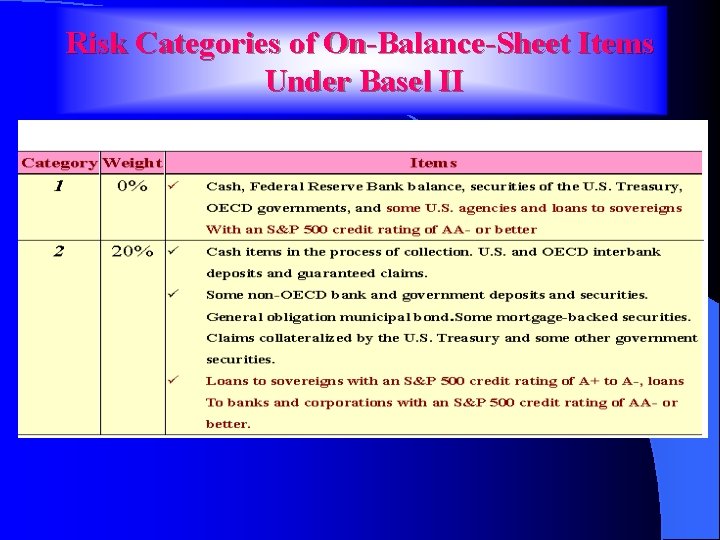 Risk Categories of On-Balance-Sheet Items Under Basel II

| Category | Weight | Items |
|---|---|---|
| 1 | 0% | ✓ Cash, Federal Reserve Bank balance, securities of the U.S. Treasury, OECD governments, and some U.S. agencies and loans to sovereigns With an S&P 500 credit rating of AA- or better |
| 2 | 20% | ✓ Cash items in the process of collection. U.S. and OECD interbank deposits and guaranteed claims. ✓ Some non-OECD bank and government deposits and securities. General obligation municipal bond.Some mortgage-backed securities. Claims collateralized by the U.S. Treasury and some other government securities. ✓ Loans to sovereigns with an S&P 500 credit rating of A+ to A-, loans To banks and corporations with an S&P 500 credit rating of AA- or better. |